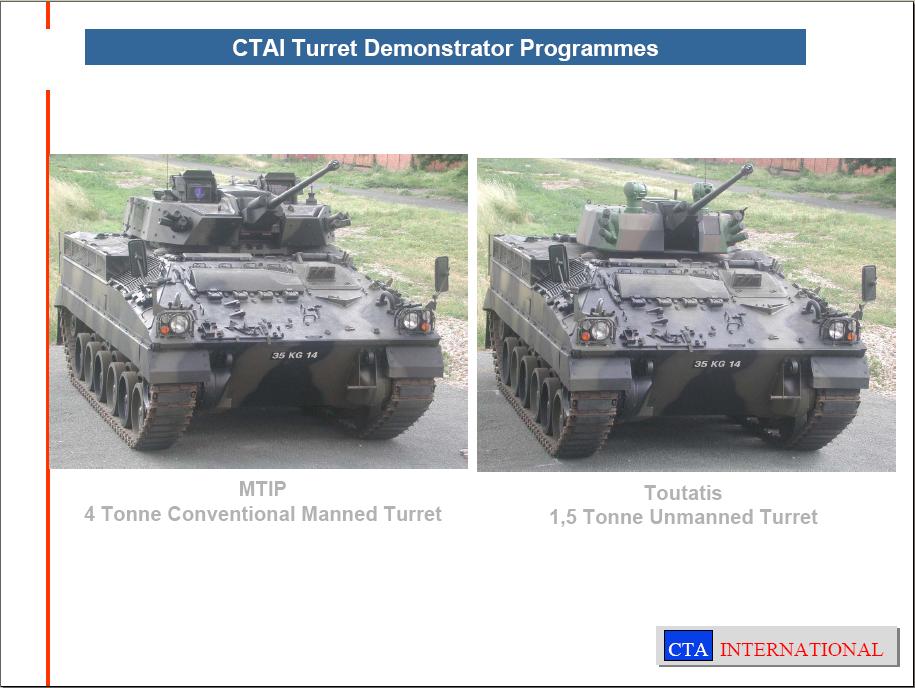 CTAI Turret Demonstrator Programmes

35 KG 14

35 KG 14

MTIP
4 Tonne Conventional Manned Turret

Toutatis
1,5 Tonne Unmanned Turret

CTA INTERNATIONAL